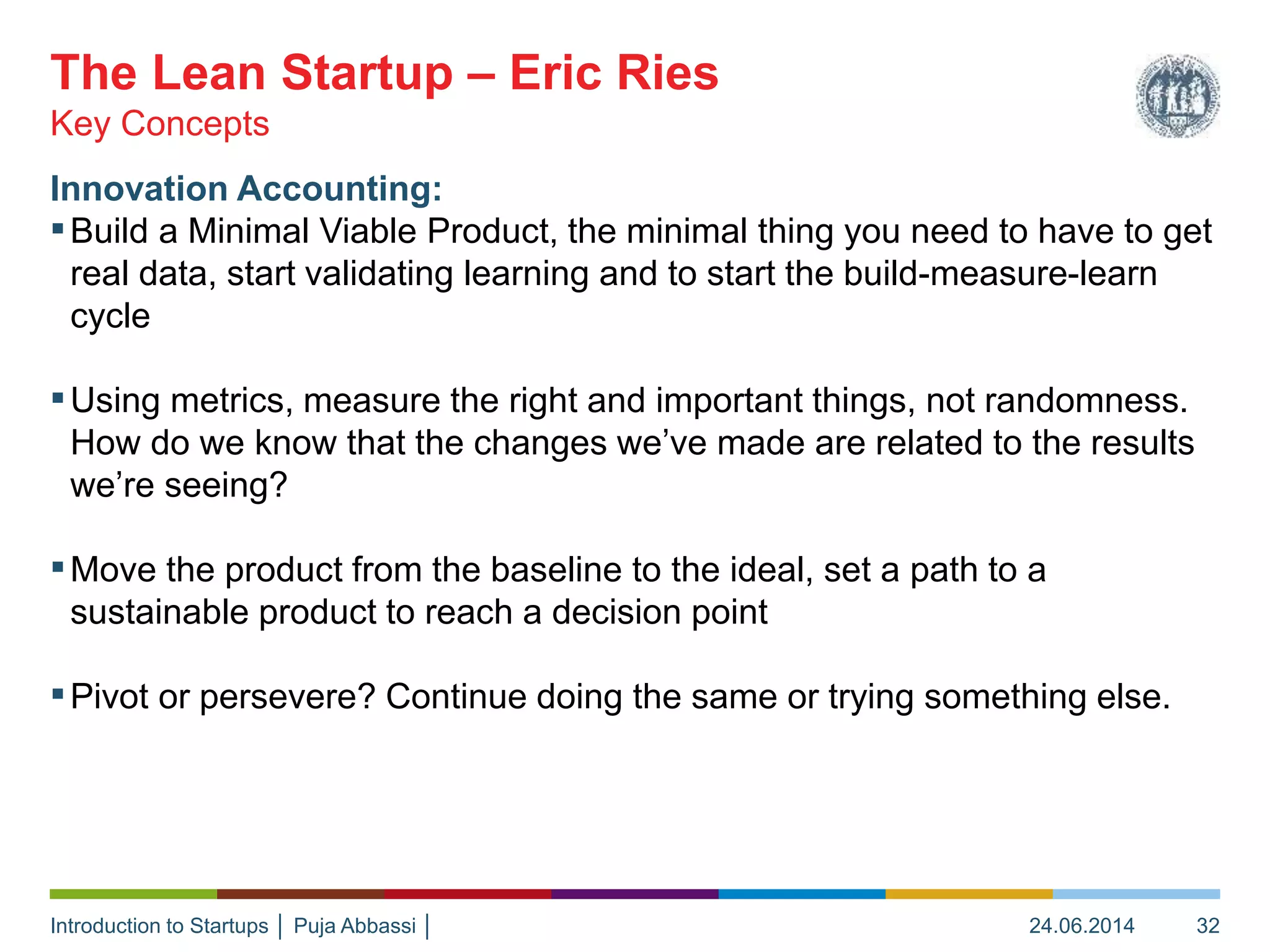 The Lean Startup – Eric Ries
Key Concepts

Innovation Accounting:
▪ Build a Minimal Viable Product, the minimal thing you need to have to get real data, start validating learning and to start the build-measure-learn cycle

▪ Using metrics, measure the right and important things, not randomness. How do we know that the changes we've made are related to the results we're seeing?

▪ Move the product from the baseline to the ideal, set a path to a sustainable product to reach a decision point

▪ Pivot or persevere? Continue doing the same or trying something else.

Introduction to Startups | Puja Abbassi | 24.06.2014 32